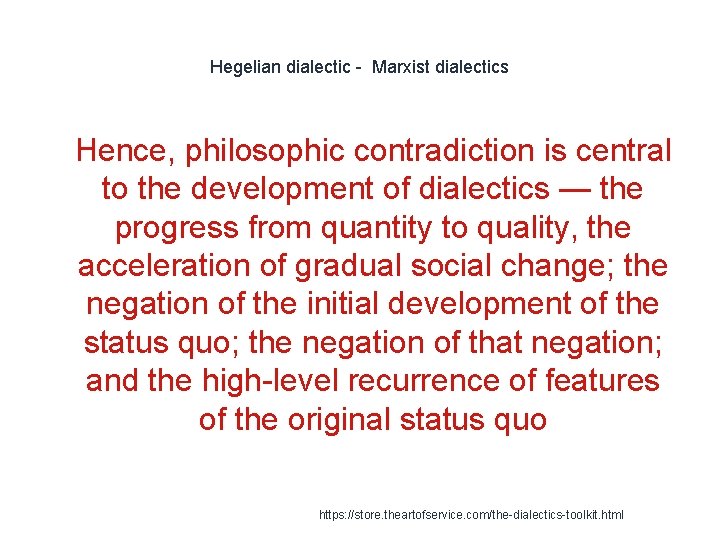 Hegelian dialectic -  Marxist dialectics

Hence, philosophic contradiction is central to the development of dialectics — the progress from quantity to quality, the acceleration of gradual social change; the negation of the initial development of the status quo; the negation of that negation; and the high-level recurrence of features of the original status quo

https://store.theartofservice.com/the-dialectics-toolkit.html